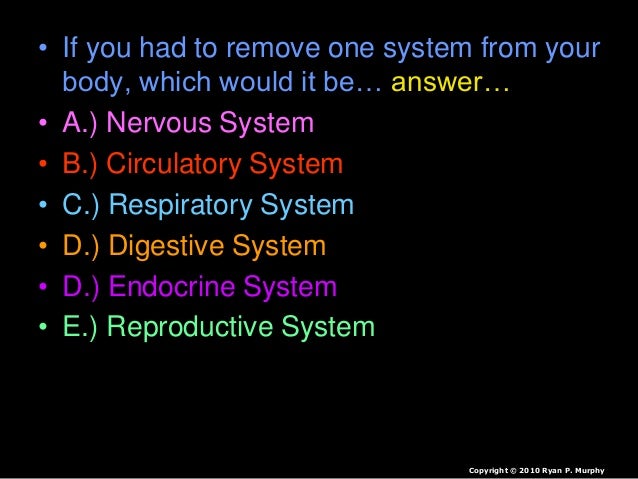 • If you had to remove one system from your body, which would it be… answer…
• A.) Nervous System
• B.) Circulatory System
• C.) Respiratory System
• D.) Digestive System
• D.) Endocrine System
• E.) Reproductive System

Copyright © 2010 Ryan P. Murphy